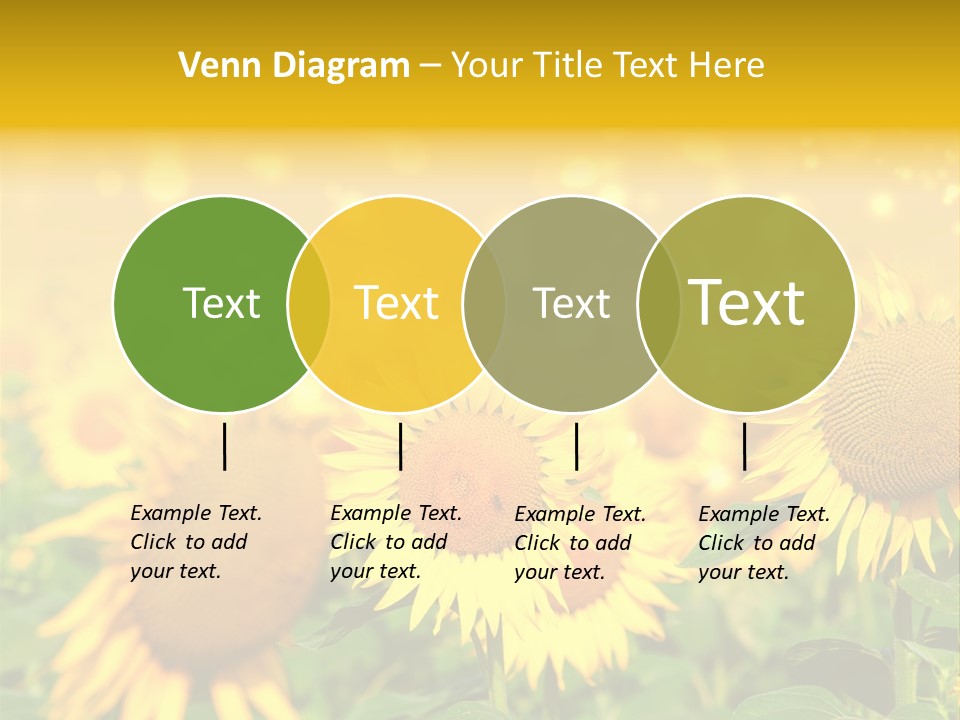 Venn Diagram – Your Title Text Here

Text

Text

Text

Text

Example Text. Click to add your text.

Example Text. Click to add your text.

Example Text. Click to add your text.

Example Text. Click to add your text.